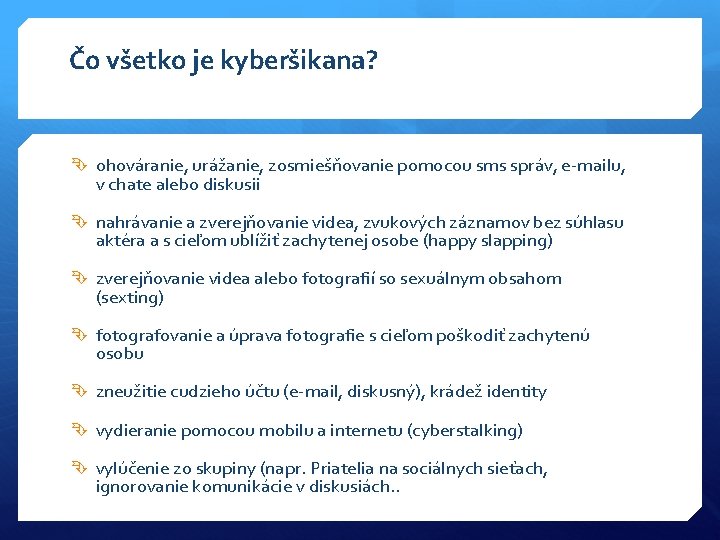 Čo všetko je kyberšikana?

ohováranie, urážanie, zosmiešňovanie pomocou sms správ, e-mailu, v chate alebo diskusii

nahrávanie a zverejňovanie videa, zvukových záznamov bez súhlasu aktéra a s cieľom ublížiť zachytenej osobe (happy slapping)

zverejňovanie videa alebo fotografií so sexuálnym obsahom (sexting)

fotografovanie a úprava fotografie s cieľom poškodiť zachytenú osobu

zneužitie cudzieho účtu (e-mail, diskusný), krádež identity

vydieranie pomocou mobilu a internetu (cyberstalking)

vylúčenie zo skupiny (napr. Priatelia na sociálnych sieťach, ignorovanie komunikácie v diskusiách..